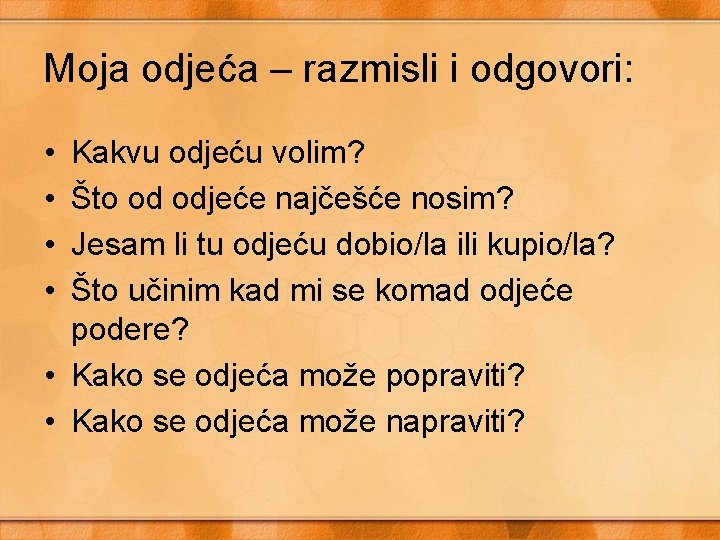 Moja odjeća – razmisli i odgovori:

• Kakvu odjeću volim?
• Što od odjeće najčešće nosim?
• Jesam li tu odjeću dobio/la ili kupio/la?
• Što učinim kad mi se komad odjeće podere?
• Kako se odjeća može popraviti?
• Kako se odjeća može napraviti?